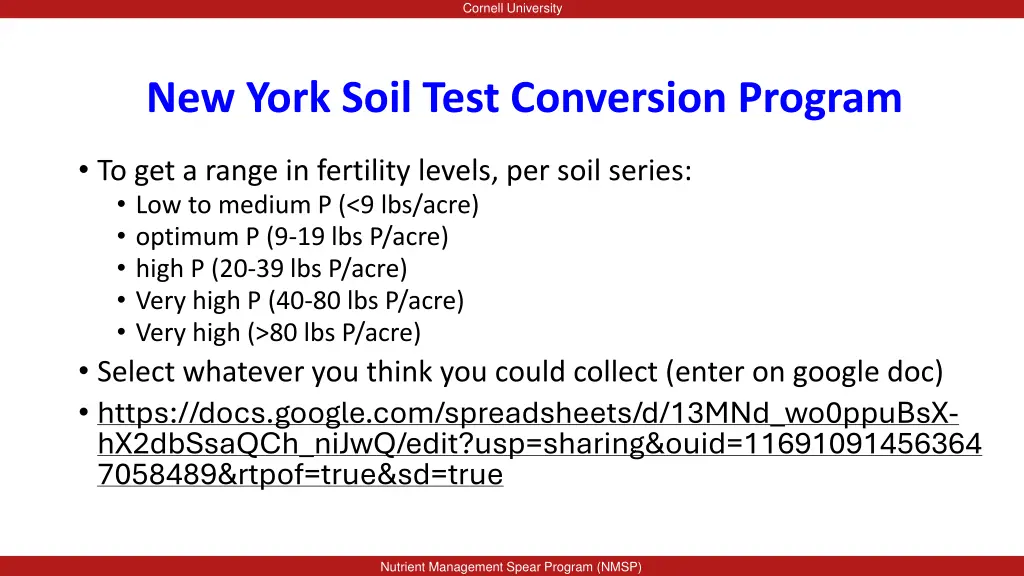 Cornell University

New York Soil Test Conversion Program

• To get a range in fertility levels, per soil series:
  • Low to medium P (<9 lbs/acre)
  • optimum P (9-19 lbs P/acre)
  • high P (20-39 lbs P/acre)
  • Very high P (40-80 lbs P/acre)
  • Very high (>80 lbs P/acre)
• Select whatever you think you could collect (enter on google doc)
• https://docs.google.com/spreadsheets/d/13MNd_wo0ppuBsX-hX2dbSsaQCh_niJwQ/edit?usp=sharing&ouid=116910914563647058489&rtpof=true&sd=true

Nutrient Management Spear Program (NMSP)